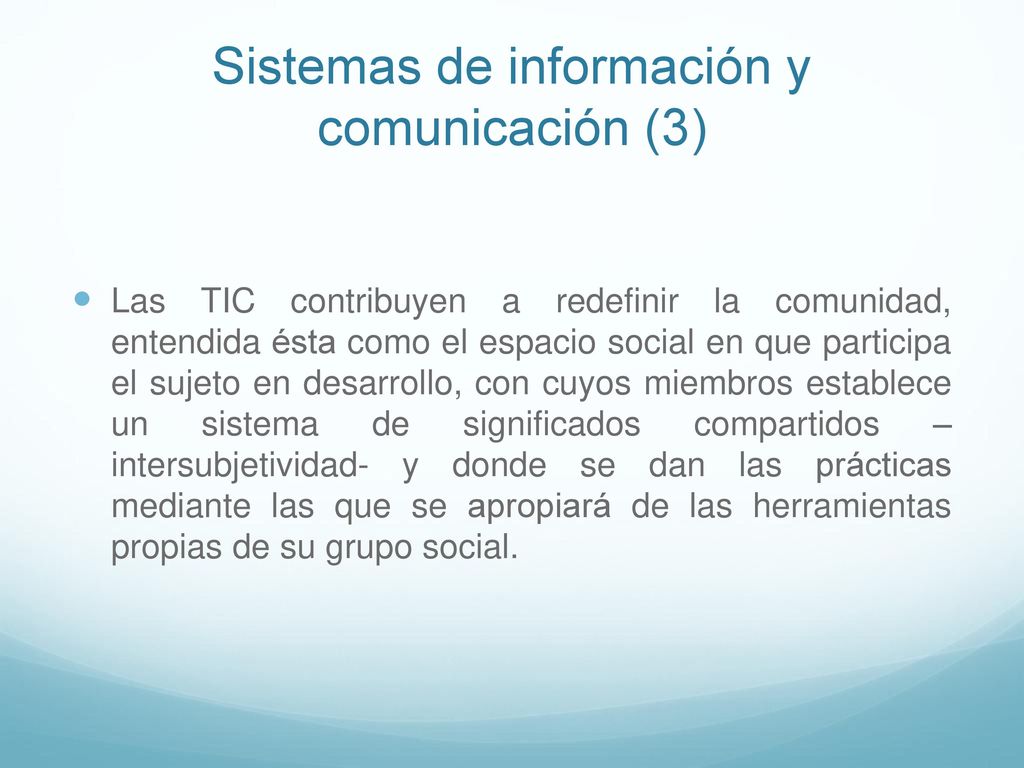 Sistemas de información y comunicación (3)

Las TIC contribuyen a redefinir la comunidad, entendida ésta como el espacio social en que participa el sujeto en desarrollo, con cuyos miembros establece un sistema de significados compartidos –intersubjetividad- y donde se dan las prácticas mediante las que se apropiará de las herramientas propias de su grupo social.